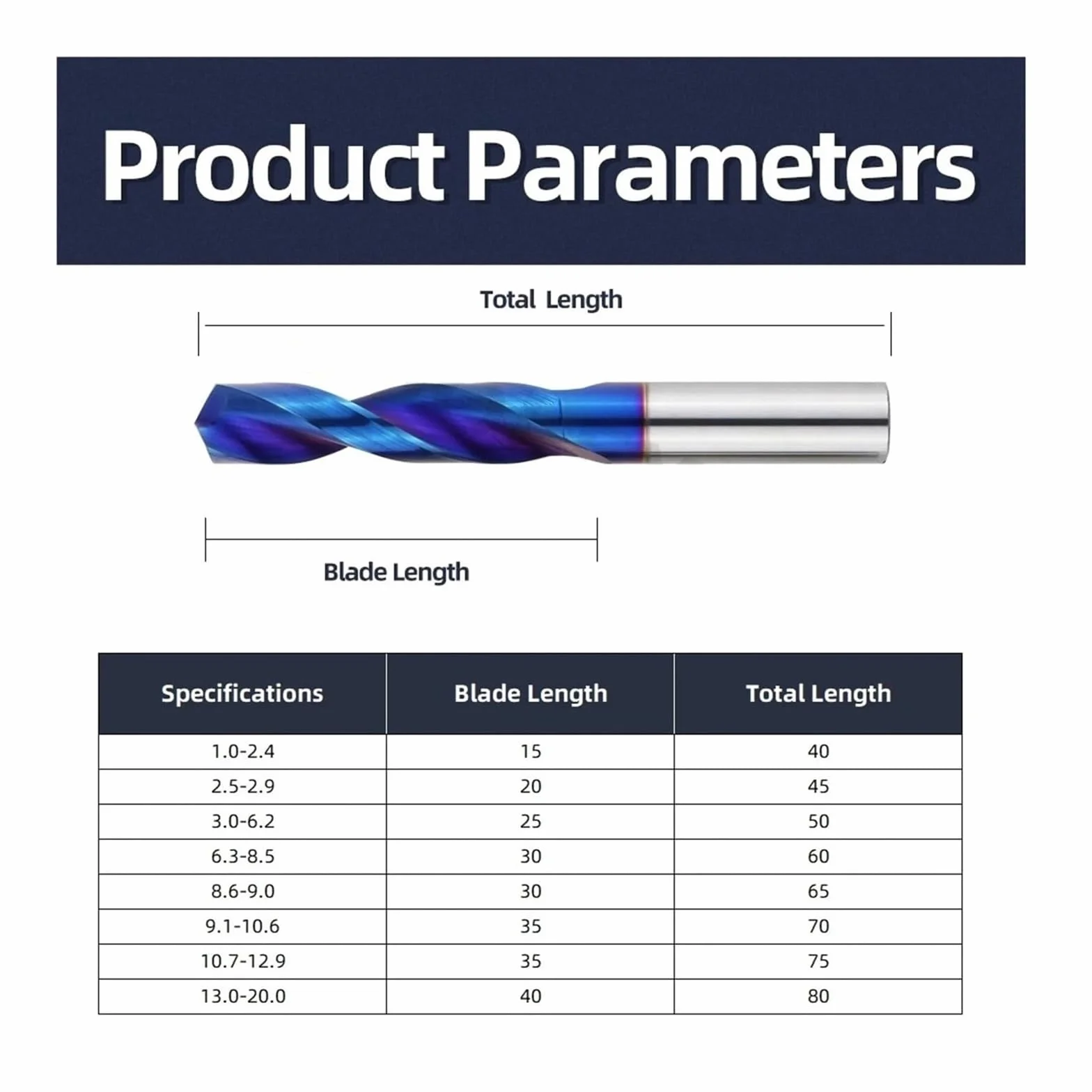 Product Parameters

Total Length

Blade Length

| Specifications | Blade Length | Total Length |
|---|---|---|
| 1.0-2.4 | 15 | 40 |
| 2.5-2.9 | 20 | 45 |
| 3.0-6.2 | 25 | 50 |
| 6.3-8.5 | 30 | 60 |
| 8.6-9.0 | 30 | 65 |
| 9.1-10.6 | 35 | 70 |
| 10.7-12.9 | 35 | 75 |
| 13.0-20.0 | 40 | 80 |